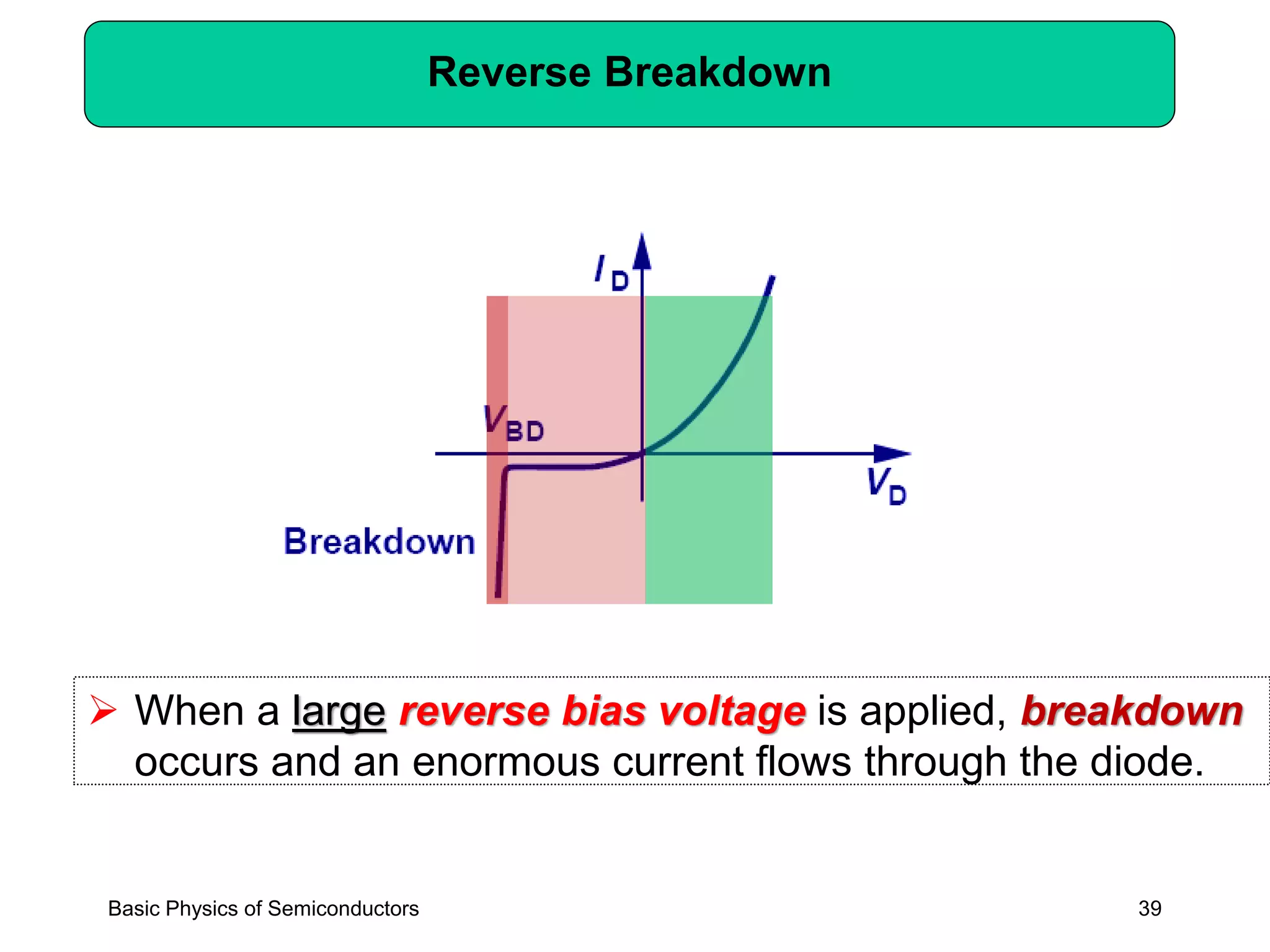 Reverse Breakdown

$I_D$

$V_{BD}$

$V_D$

Breakdown

➢ When a large reverse bias voltage is applied, breakdown occurs and an enormous current flows through the diode.

Basic Physics of Semiconductors

39